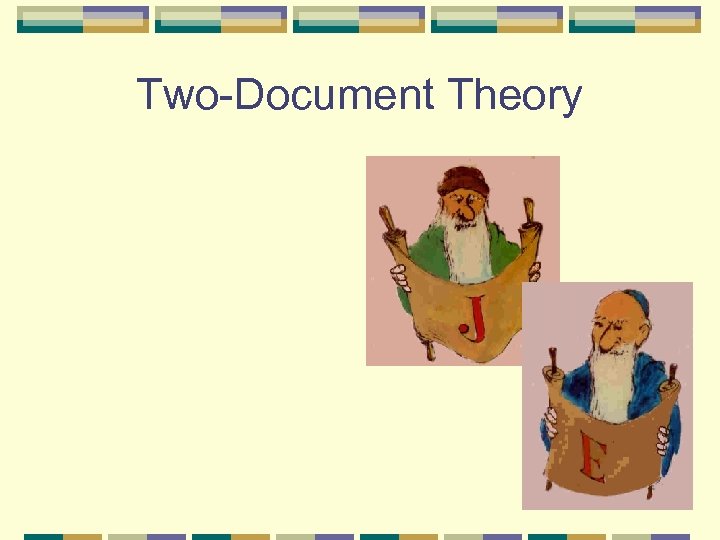 Two-Document Theory

J

E